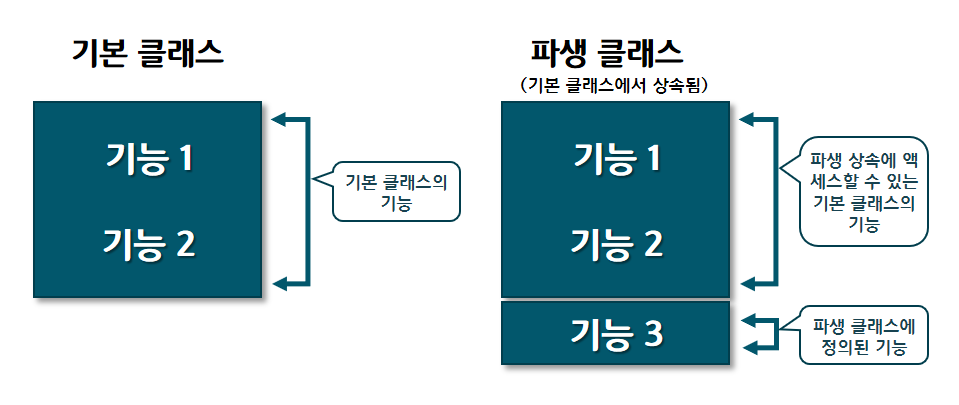 기본 클래스

기능 1

기능 2

기본 클래스의 기능

파생 클래스
(기본 클래스에서 상속됨)

기능 1

기능 2

파생 상속에 액세스할 수 있는 기본 클래스의 기능

기능 3

파생 클래스에 정의된 기능